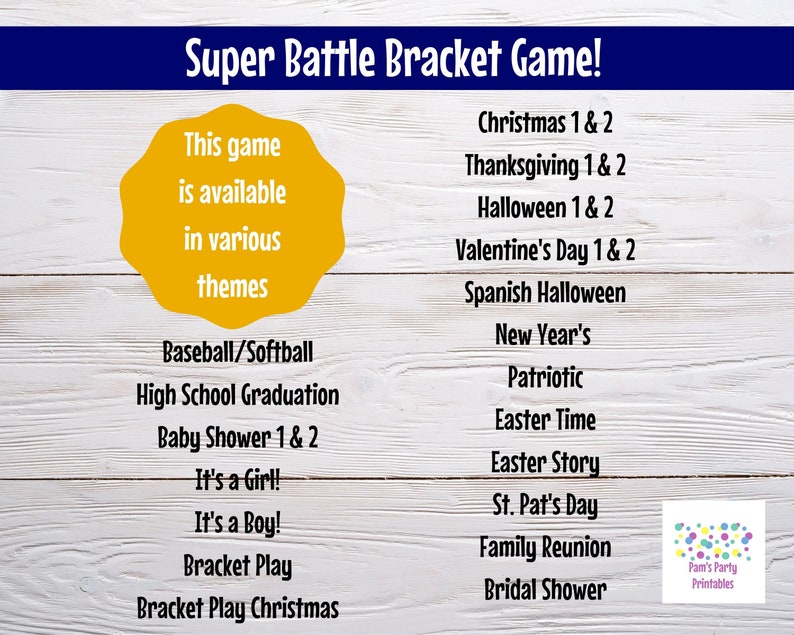 Super Battle Bracket Game!

This game is available in various themes

Baseball/Softball
High School Graduation
Baby Shower 1 & 2
It's a Girl!
It's a Boy!
Bracket Play
Bracket Play Christmas

Christmas 1 & 2
Thanksgiving 1 & 2
Halloween 1 & 2
Valentine's Day 1 & 2
Spanish Halloween
New Year's
Patriotic
Easter Time
Easter Story
St. Pat's Day
Family Reunion
Bridal Shower

Pam's Party Printables